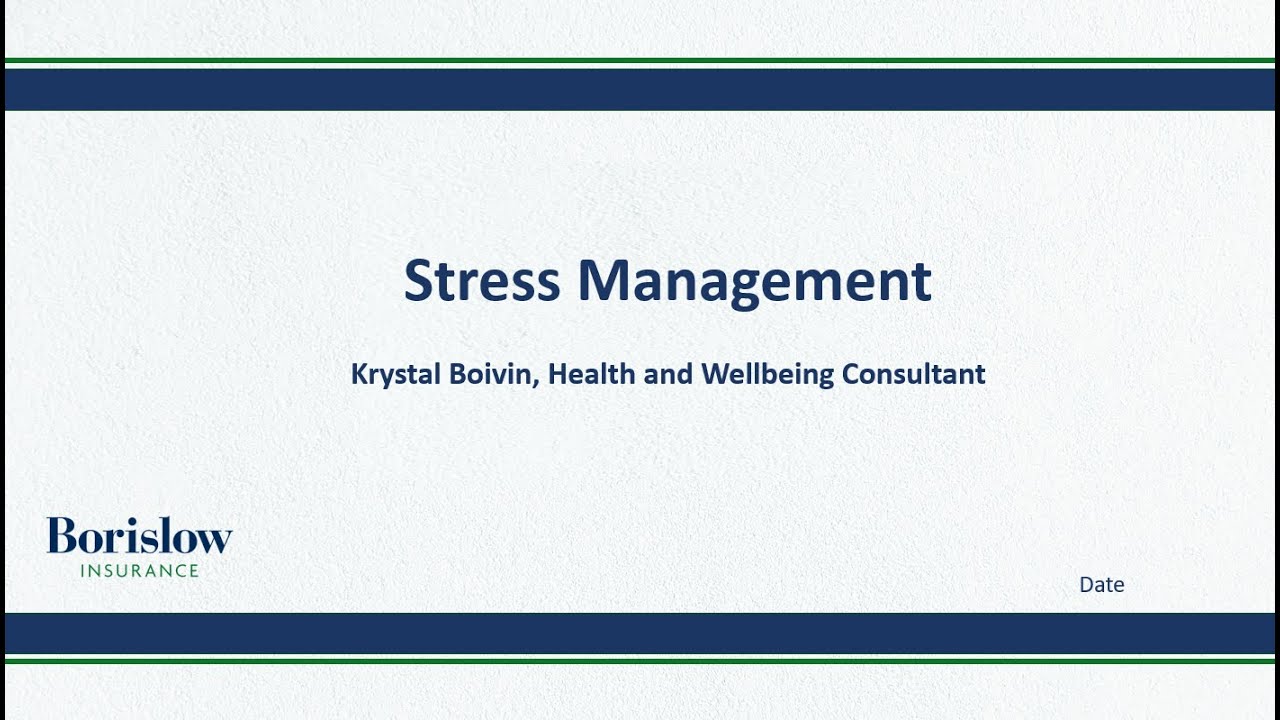 Stress Management

Krystal Boivin, Health and Wellbeing Consultant

Borislow
INSURANCE

Date